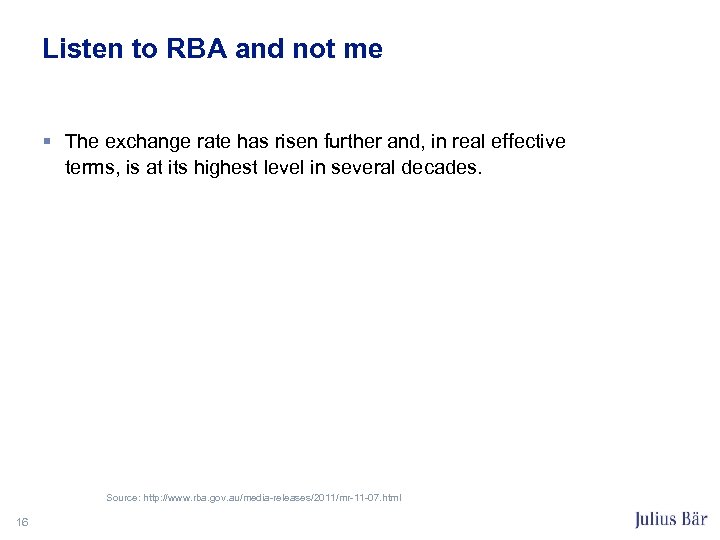 Listen to RBA and not me

▪ The exchange rate has risen further and, in real effective terms, is at its highest level in several decades.

Source: http://www.rba.gov.au/media-releases/2011/mr-11-07.html

16

Julius Bär